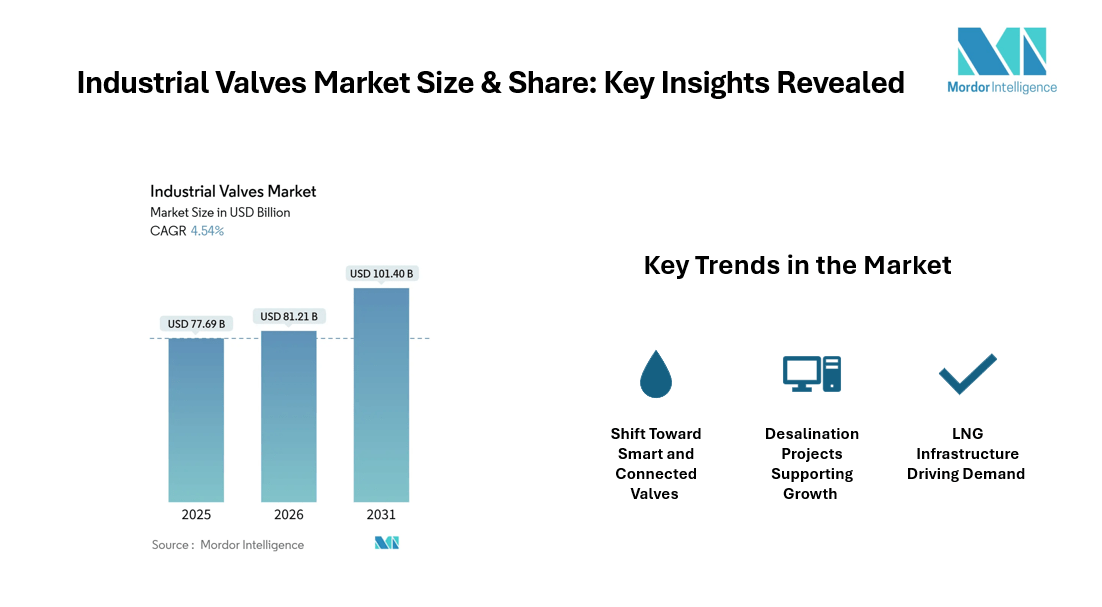 Industrial Valves Market Size & Share: Key Insights Revealed

Mordor Intelligence

Industrial Valves Market
Market Size in USD Billion
CAGR 4.54%

USD 77.69 B
USD 81.21 B
USD 101.40 B

2025
2026
2031

Source : Mordor Intelligence

Key Trends in the Market

Shift Toward Smart and Connected Valves

Desalination Projects Supporting Growth

LNG Infrastructure Driving Demand